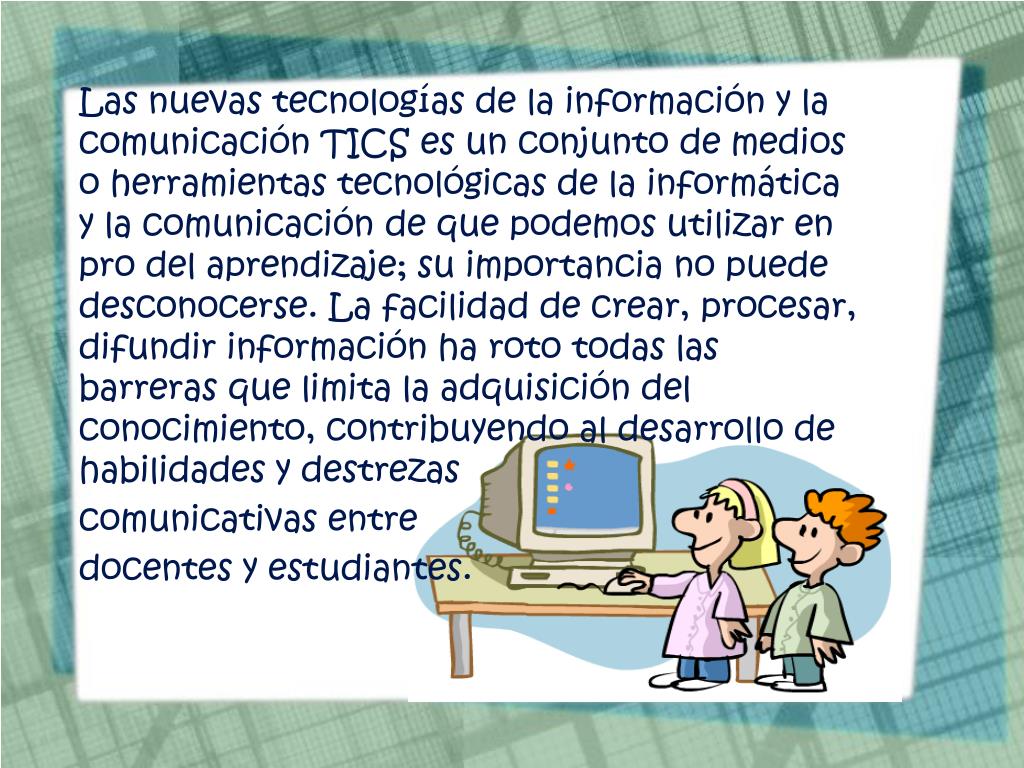 Las nuevas tecnologías de la información y la comunicación TICS es un conjunto de medios o herramientas tecnológicas de la informática y la comunicación de que podemos utilizar en pro del aprendizaje; su importancia no puede desconocerse. La facilidad de crear, procesar, difundir información ha roto todas las barreras que limita la adquisición del conocimiento, contribuyendo al desarrollo de habilidades y destrezas comunicativas entre docentes y estudiantes.